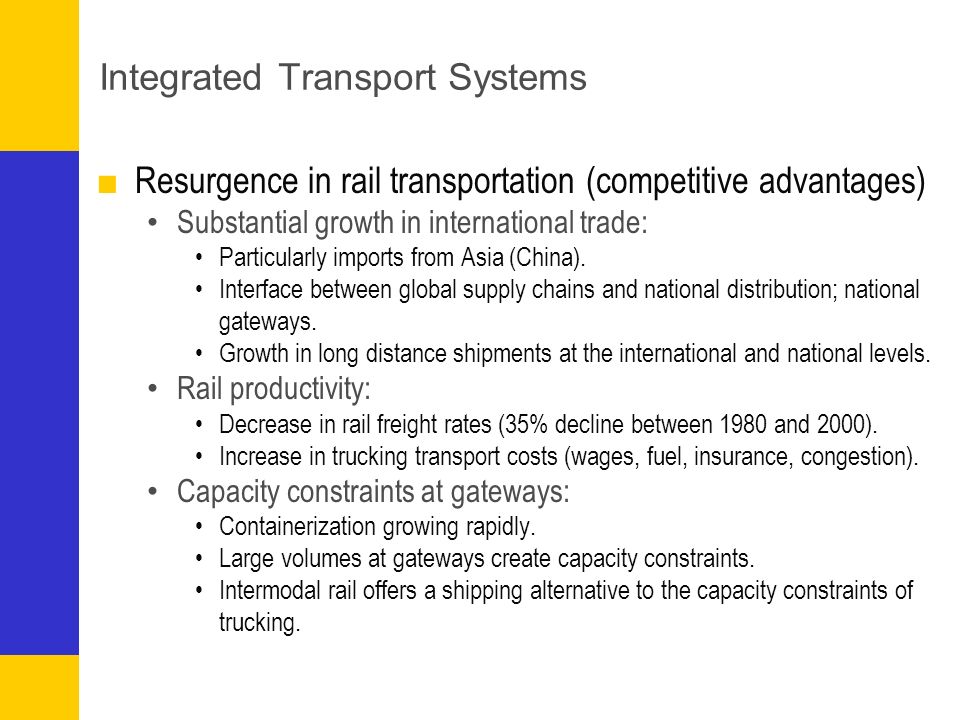 Integrated Transport Systems

■ Resurgence in rail transportation (competitive advantages)
• Substantial growth in international trade:
• Particularly imports from Asia (China).
• Interface between global supply chains and national distribution; national gateways.
• Growth in long distance shipments at the international and national levels.
• Rail productivity:
• Decrease in rail freight rates (35% decline between 1980 and 2000).
• Increase in trucking transport costs (wages, fuel, insurance, congestion).
• Capacity constraints at gateways:
• Containerization growing rapidly.
• Large volumes at gateways create capacity constraints.
• Intermodal rail offers a shipping alternative to the capacity constraints of trucking.